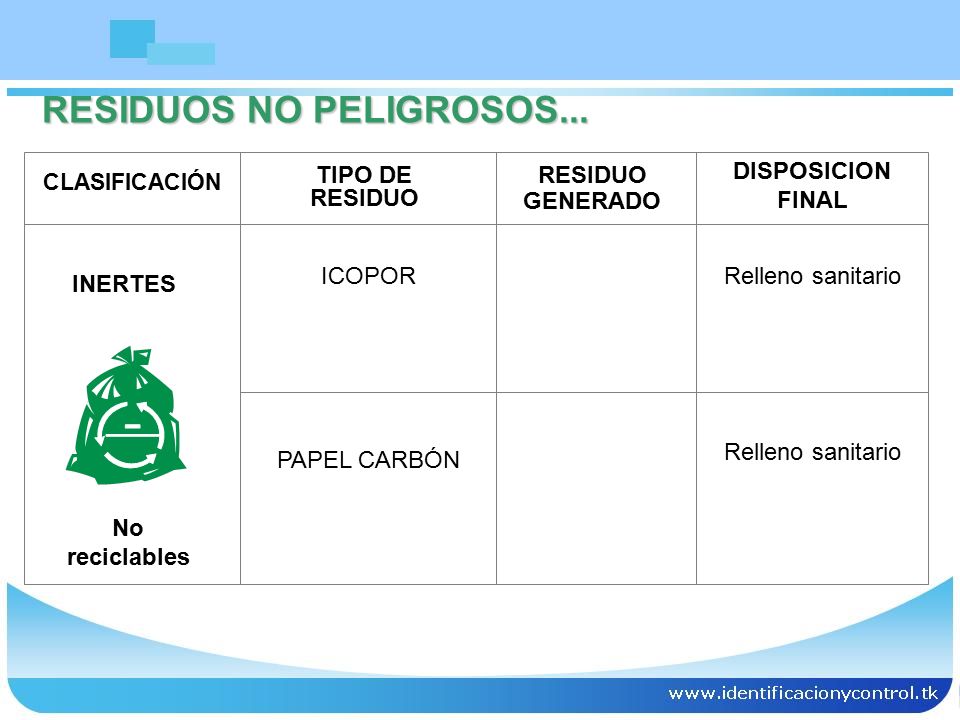 RESIDUOS NO PELIGROSOS...

| CLASIFICACIÓN | TIPO DE RESIDUO | RESIDUO GENERADO | DISPOSICION FINAL |
|---|---|---|---|
| INERTES No reciclables | ICOPOR | | Relleno sanitario |
| | PAPEL CARBÓN | | Relleno sanitario |

www.identificacionycontrol.tk